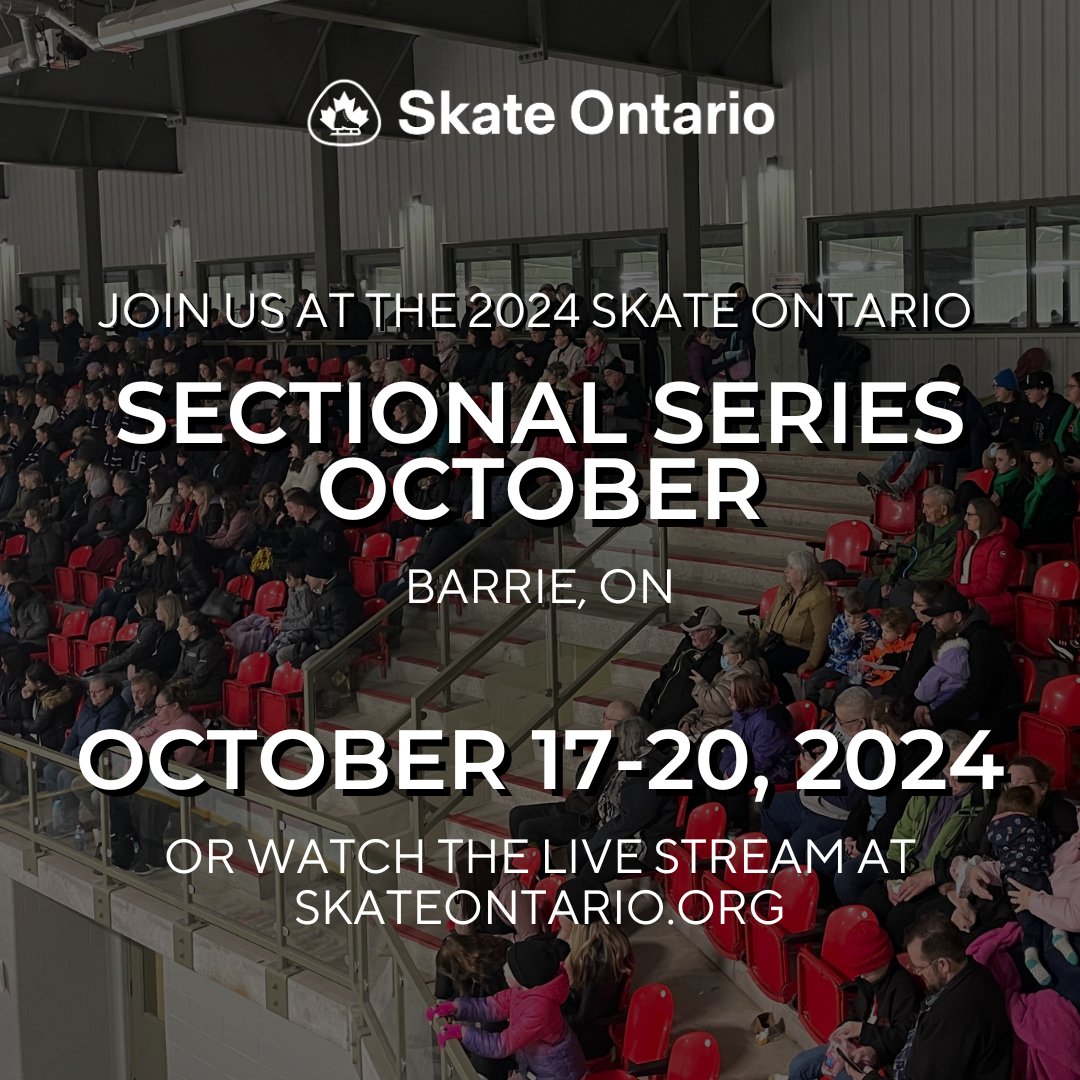 Skate Ontario

JOIN US AT THE 2024 SKATE ONTARIO

SECTIONAL SERIES OCTOBER

BARRIE, ON

OCTOBER 17-20, 2024

OR WATCH THE LIVE STREAM AT SKATEONTARIO.ORG